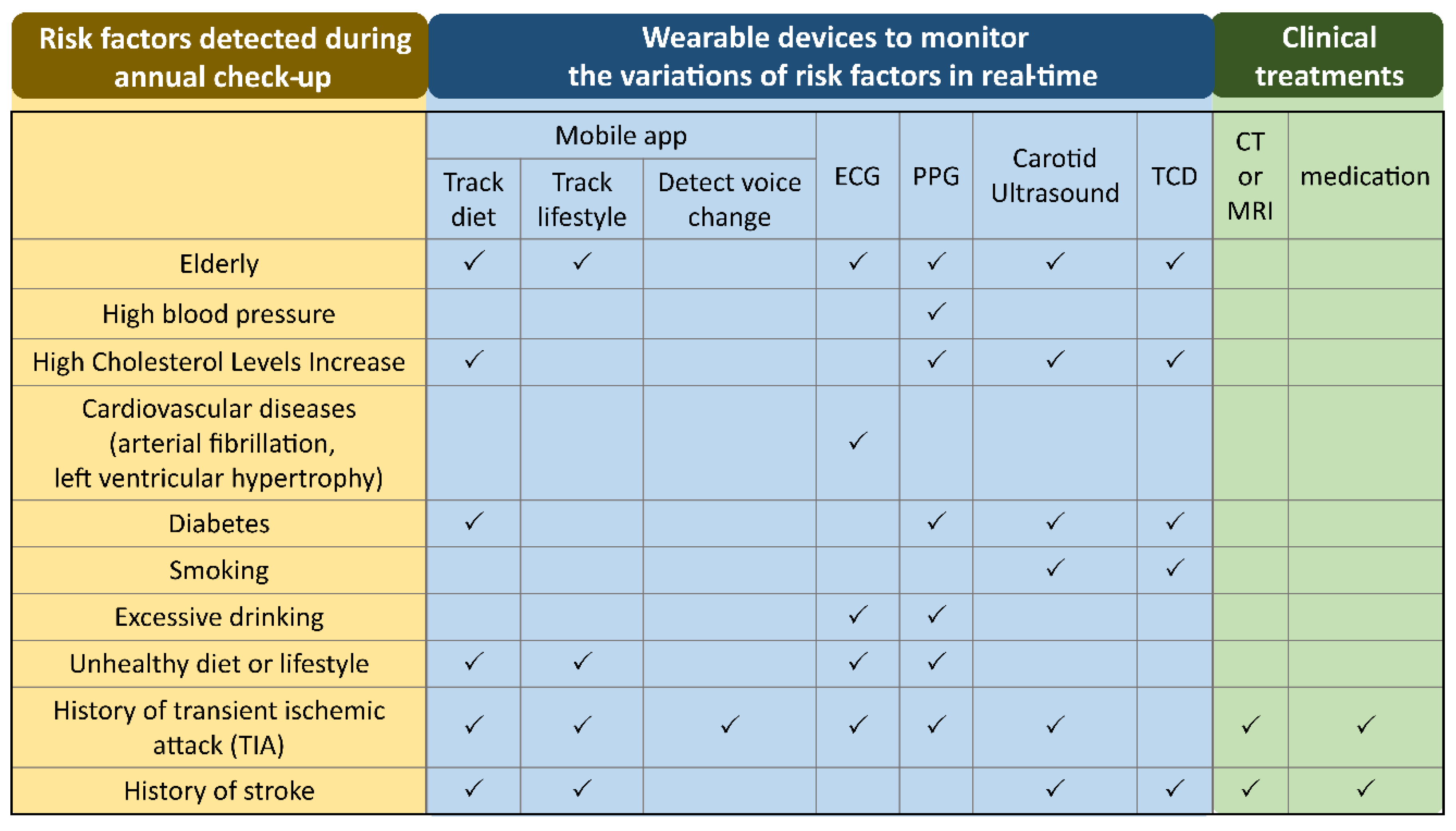 | Risk factors detected during annual check-up | Wearable devices to monitor the variations of risk factors in real-time | | | | | | | Clinical treatments | |
|---|---|---|---|---|---|---|---|---|---|
| | Mobile app | | | ECG | PPG | Carotid Ultrasound | TCD | CT or MRI | medication |
| | Track diet | Track lifestyle | Detect voice change | | | | | | |
| Elderly | ✓ | ✓ | | ✓ | ✓ | ✓ | ✓ | | |
| High blood pressure | | | | | ✓ | | | | |
| High Cholesterol Levels Increase | ✓ | | | | ✓ | ✓ | ✓ | | |
| Cardiovascular diseases (arterial fibrillation, left ventricular hypertrophy) | | | | ✓ | | | | | |
| Diabetes | ✓ | | | | ✓ | ✓ | ✓ | | |
| Smoking | | | | | | ✓ | ✓ | | |
| Excessive drinking | | | | ✓ | ✓ | | | | |
| Unhealthy diet or lifestyle | ✓ | ✓ | | ✓ | ✓ | | | | |
| History of transient ischemic attack (TIA) | ✓ | ✓ | ✓ | ✓ | ✓ | ✓ | | ✓ | ✓ |
| History of stroke | ✓ | ✓ | | | | ✓ | ✓ | ✓ | ✓ |